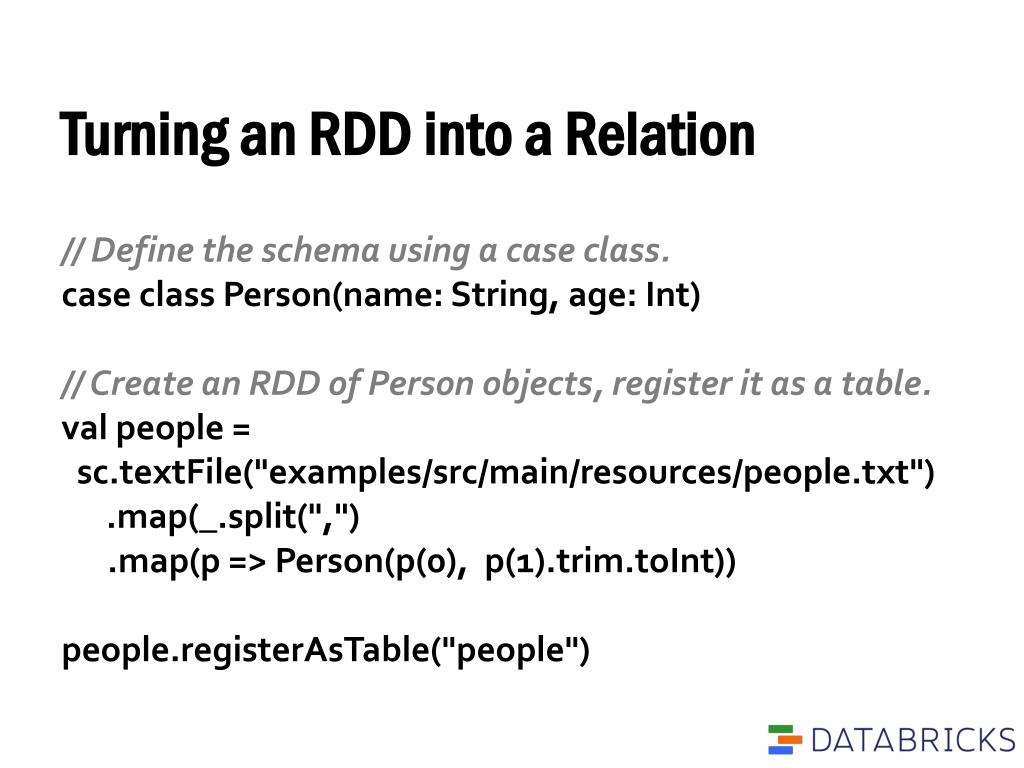 Turning an RDD into a Relation

// Define the schema using a case class.
case class Person(name: String, age: Int)

// Create an RDD of Person objects, register it as a table.
val people =
sc.textFile("examples/src/main/resources/people.txt")
.map(_.split(","))
.map(p => Person(p(0), p(1).trim.toInt))

people.registerAsTable("people")

DATABRICKS